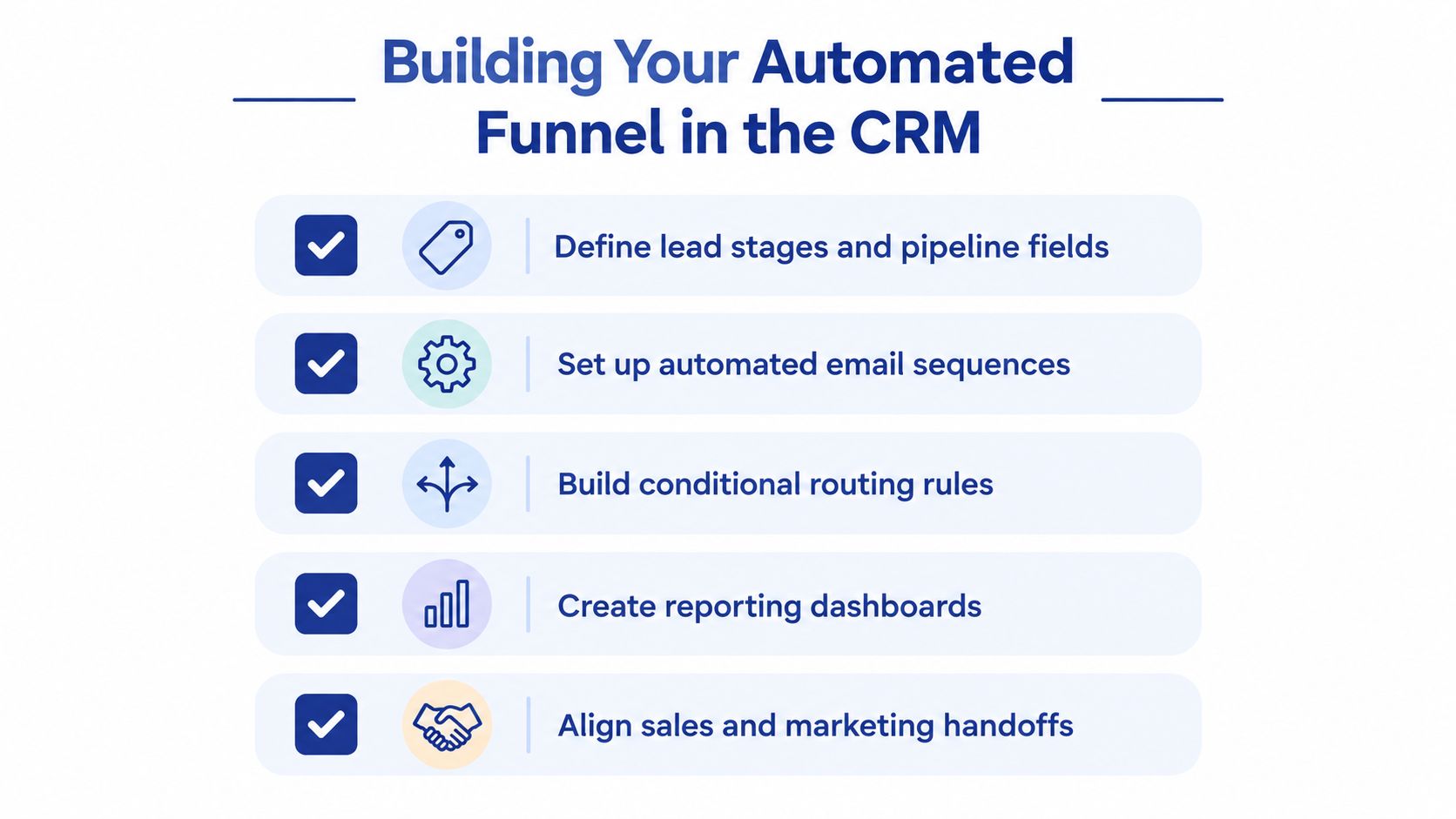 Building Your Automated Funnel in the CRM

☑ Define lead stages and pipeline fields

☑ Set up automated email sequences

☑ Build conditional routing rules

☑ Create reporting dashboards

☑ Align sales and marketing handoffs